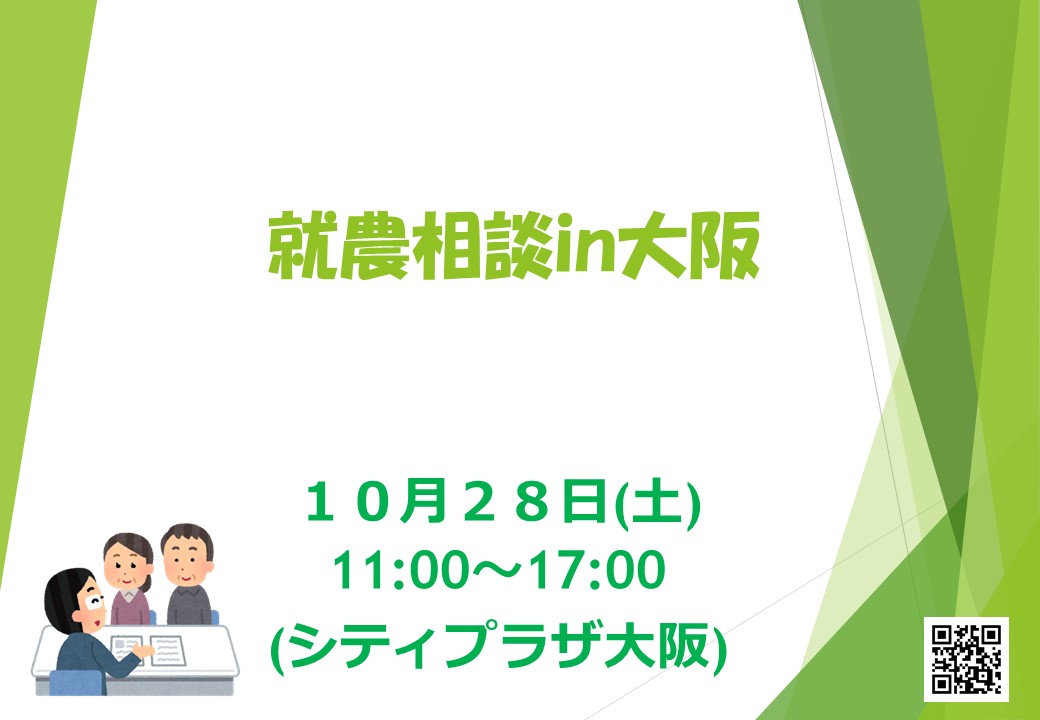 就農相談in大阪

１０月２８日(土)
11:00～17:00
(シティプラザ大阪)